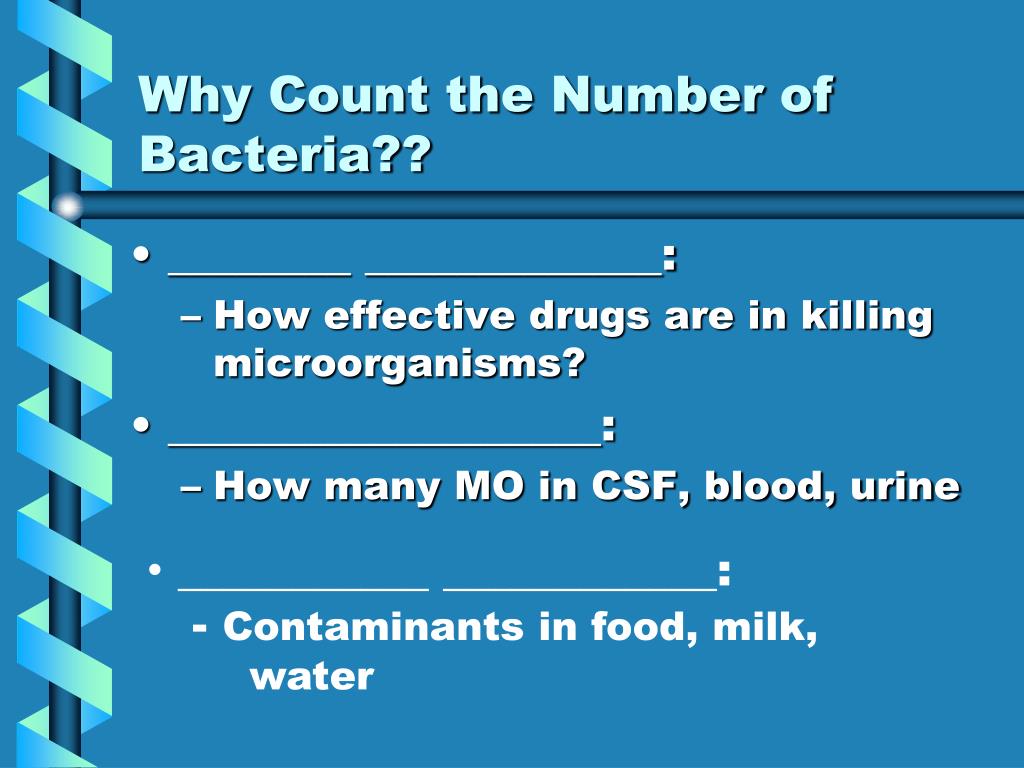 Why Count the Number of Bacteria??

• ________ _____________:
– How effective drugs are in killing microorganisms?

• ___________________:
– How many MO in CSF, blood, urine

• ___________ ____________:
- Contaminants in food, milk, water